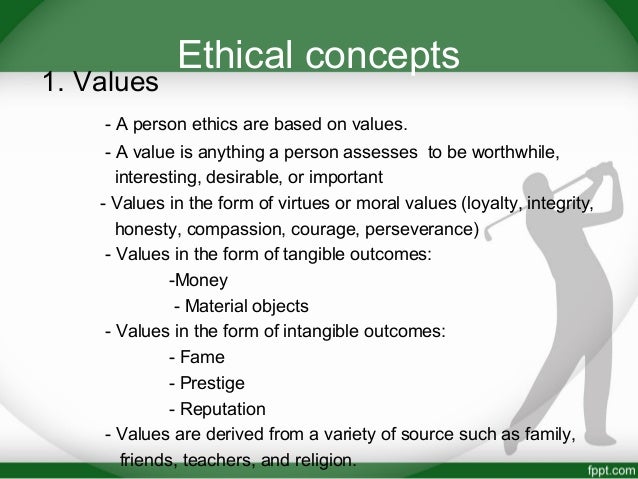 Ethical concepts

1. Values

- A person ethics are based on values.

- A value is anything a person assesses to be worthwhile, interesting, desirable, or important

- Values in the form of virtues or moral values (loyalty, integrity, honesty, compassion, courage, perseverance)

- Values in the form of tangible outcomes:

-Money

- Material objects

- Values in the form of intangible outcomes:

- Fame

- Prestige

- Reputation

- Values are derived from a variety of source such as family, friends, teachers, and religion.

fppt.com